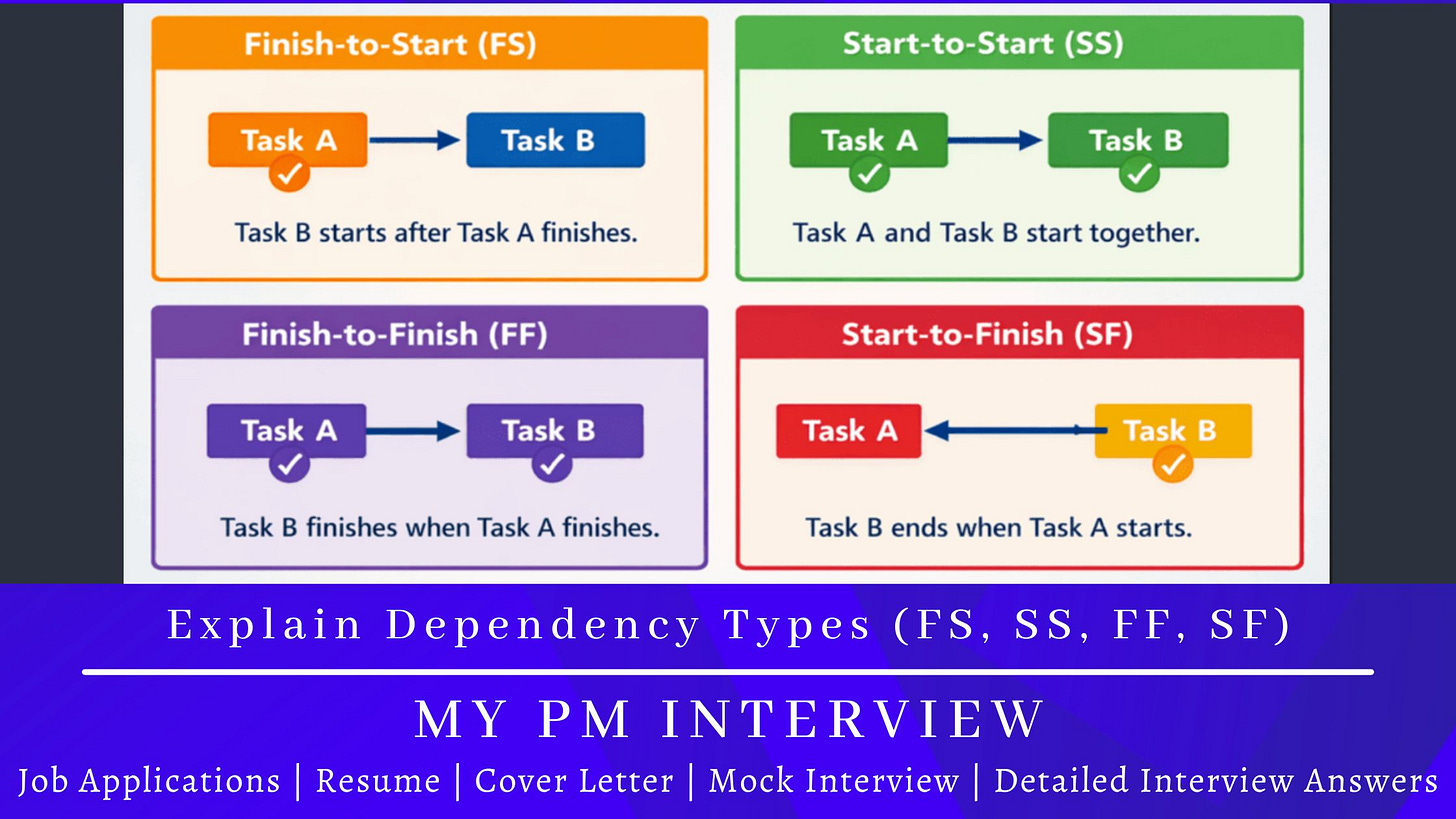 Finish-to-Start (FS)

Task A

Task B

Task B starts after Task A finishes.

Start-to-Start (SS)

Task A

Task B

Task A and Task B start together.

Finish-to-Finish (FF)

Task A

Task B

Task B finishes when Task A finishes.

Start-to-Finish (SF)

Task A

Task B

Task B ends when Task A starts.

Explain Dependency Types (FS, SS, FF, SF)

MY PM INTERVIEW

Job Applications | Resume | Cover Letter | Mock Interview | Detailed Interview Answers